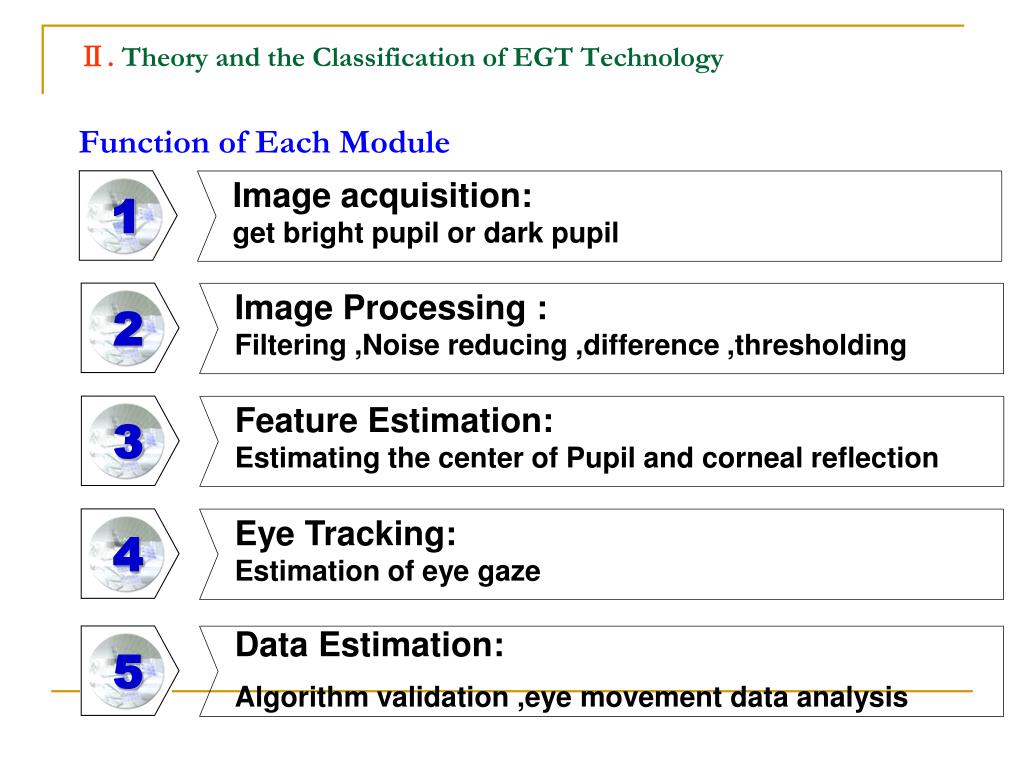 Ⅱ. Theory and the Classification of EGT Technology

Function of Each Module

1

Image acquisition:
get bright pupil or dark pupil

2

Image Processing :
Filtering ,Noise reducing ,difference ,thresholding

3

Feature Estimation:
Estimating the center of Pupil and corneal reflection

4

Eye Tracking:
Estimation of eye gaze

5

Data Estimation:
Algorithm validation ,eye movement data analysis